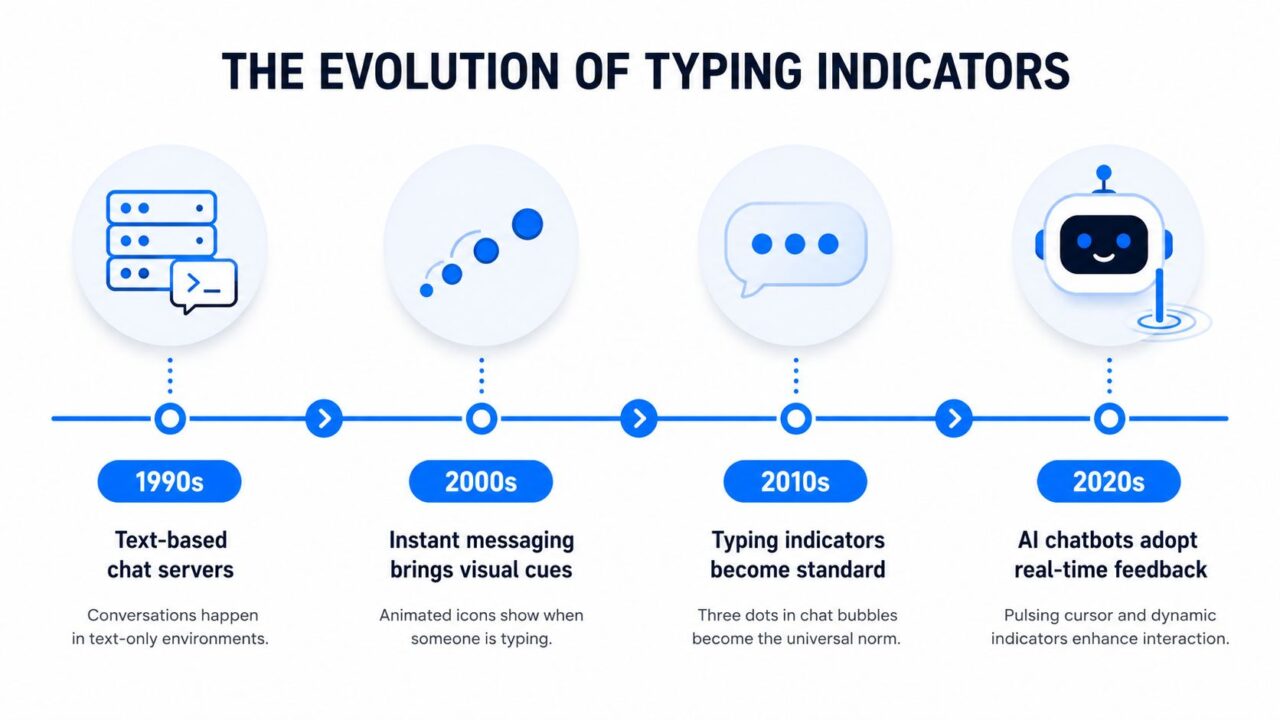 THE EVOLUTION OF TYPING INDICATORS

>_

1990s

Text-based chat servers

Conversations happen in text-only environments.

2000s

Instant messaging brings visual cues

Animated icons show when someone is typing.

2010s

Typing indicators become standard

Three dots in chat bubbles become the universal norm.

2020s

AI chatbots adopt real-time feedback

Pulsing cursor and dynamic indicators enhance interaction.